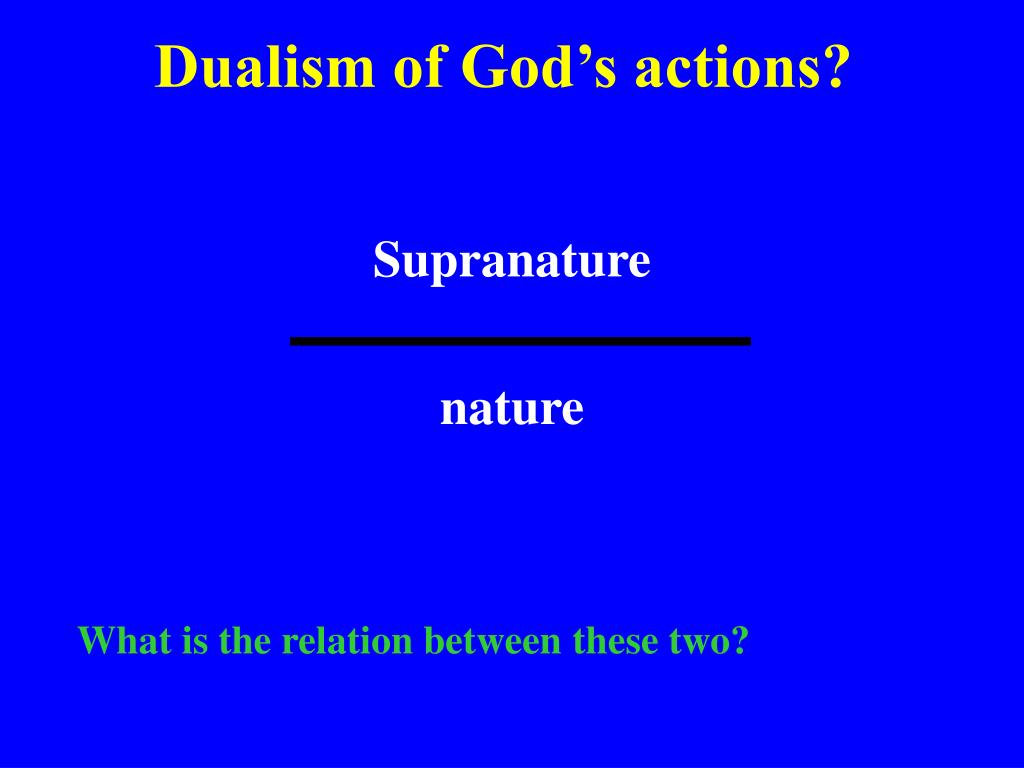 Dualism of God’s actions?

Supranature

nature

What is the relation between these two?